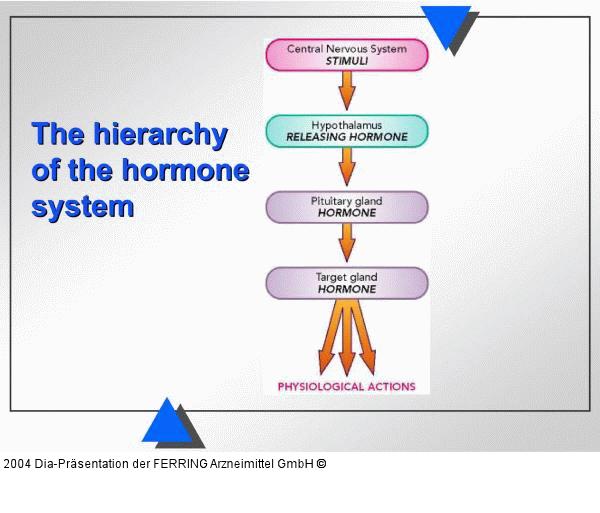 The hierarchy of the hormone system

Central Nervous System
STIMULI

Hypothalamus
RELEASING HORMONE

Pituitary gland
HORMONE

Target gland
HORMONE

PHYSIOLOGICAL ACTIONS

2004 Dia-Präsentation der FERRING Arzneimittel GmbH ©